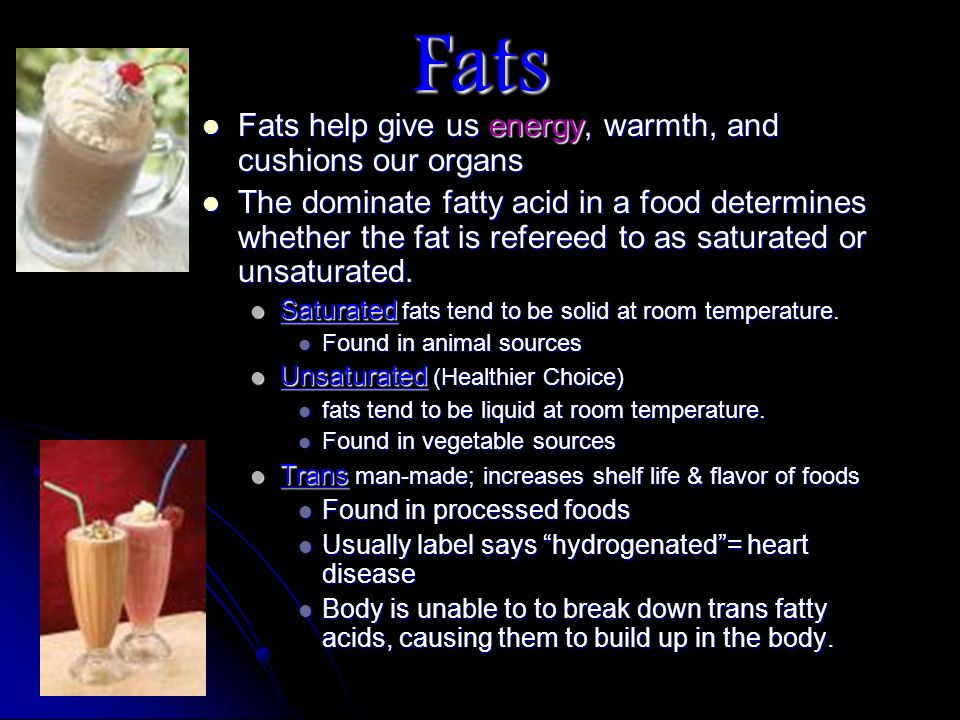 Fats

- Fats help give us energy, warmth, and cushions our organs
- The dominate fatty acid in a food determines whether the fat is refereed to as saturated or unsaturated.
  - Saturated fats tend to be solid at room temperature.
    - Found in animal sources
  - Unsaturated (Healthier Choice)
    - fats tend to be liquid at room temperature.
    - Found in vegetable sources
  - Trans man-made; increases shelf life & flavor of foods
    - Found in processed foods
    - Usually label says “hydrogenated”= heart disease
    - Body is unable to to break down trans fatty acids, causing them to build up in the body.